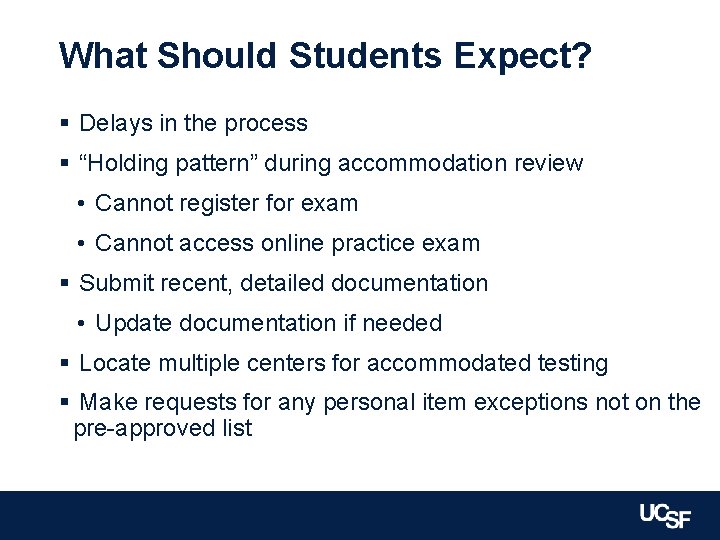 What Should Students Expect?

▪ Delays in the process

▪ “Holding pattern” during accommodation review

• Cannot register for exam

• Cannot access online practice exam

▪ Submit recent, detailed documentation

• Update documentation if needed

▪ Locate multiple centers for accommodated testing

▪ Make requests for any personal item exceptions not on the pre-approved list

UCSF